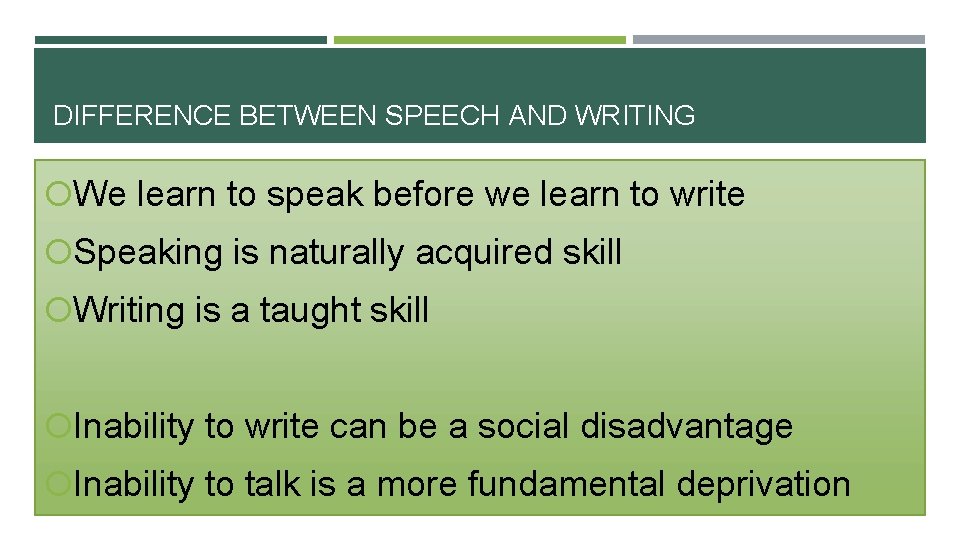 DIFFERENCE BETWEEN SPEECH AND WRITING

We learn to speak before we learn to write

Speaking is naturally acquired skill

Writing is a taught skill

Inability to write can be a social disadvantage

Inability to talk is a more fundamental deprivation